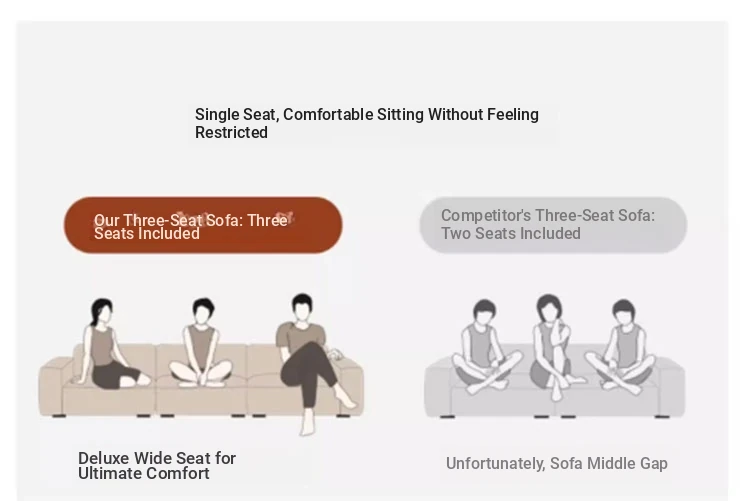 Single Seat, Comfortable Sitting Without Feeling Restricted

Our Three-Seat Sofa: Three Seats Included

Competitor's Three-Seat Sofa: Two Seats Included

Deluxe Wide Seat for Ultimate Comfort

Unfortunately, Sofa Middle Gap